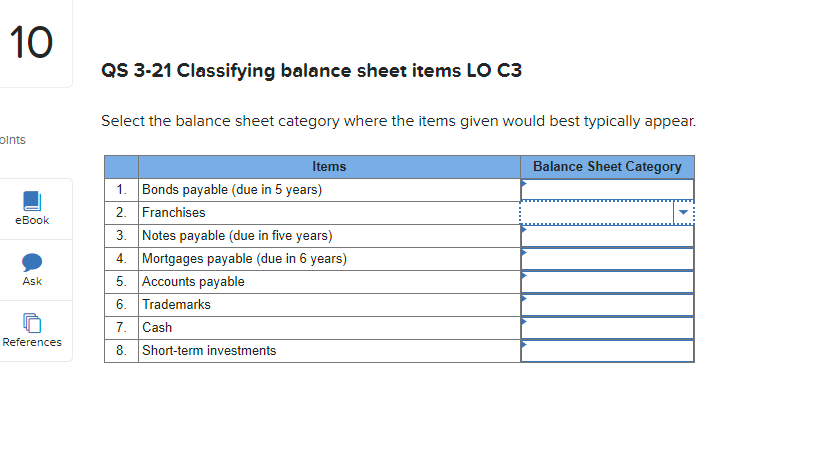 10

oints

eBook

Ask

References

QS 3-21 Classifying balance sheet items LO C3

Select the balance sheet category where the items given would best typically appear.

| | Items | Balance Sheet Category |
|---|---|---|
| 1. | Bonds payable (due in 5 years) | |
| 2. | Franchises | |
| 3. | Notes payable (due in five years) | |
| 4. | Mortgages payable (due in 6 years) | |
| 5. | Accounts payable | |
| 6. | Trademarks | |
| 7. | Cash | |
| 8. | Short-term investments | |